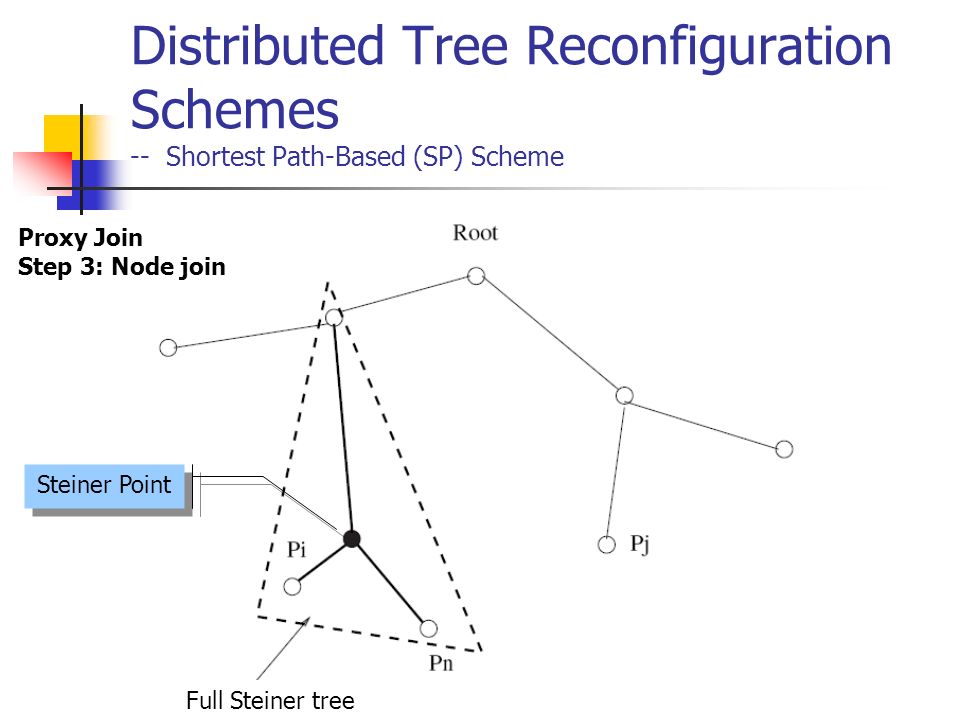 Distributed Tree Reconfiguration Schemes
-- Shortest Path-Based (SP) Scheme

Proxy Join
Step 3: Node join

Root

Steiner Point

Pi

Pj

Pn

Full Steiner tree